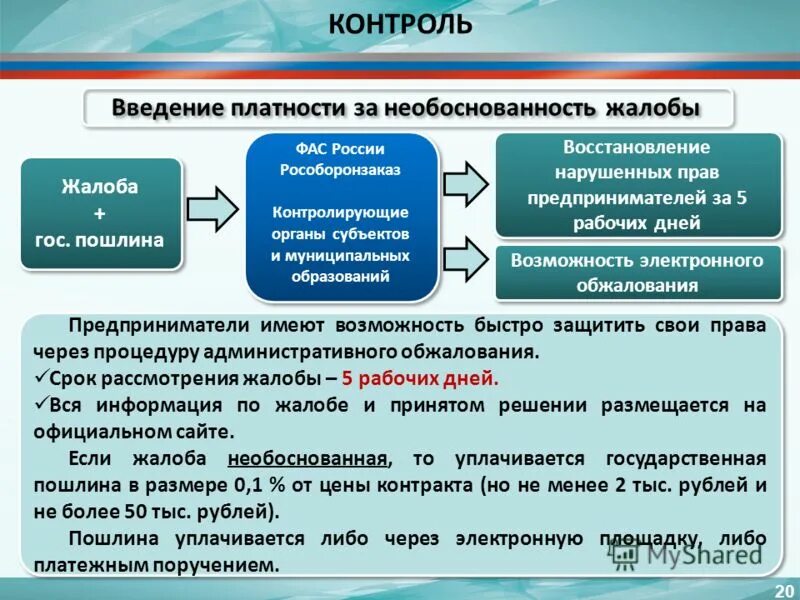 КОНТРОЛЬ

Введение платности за необоснованность жалобы

Жалоба
+
гос. пошлина

ФАС России
Рособоронзаказ

Контролирующие органы субъектов и муниципальных образований

Восстановление нарушенных прав предпринимателей за 5 рабочих дней

Возможность электронного обжалования

Предприниматели имеют возможность быстро защитить свои права через процедуру административного обжалования.
✓Срок рассмотрения жалобы – 5 рабочих дней.
✓Вся информация по жалобе и принятом решении размещается на официальном сайте.

Если жалоба необоснованная, то уплачивается государственная пошлина в размере 0,1 % от цены контракта (но не менее 2 тыс. рублей и не более 50 тыс. рублей).

Пошлина уплачивается либо через электронную площадку, либо платежным поручением.

MyShared

20